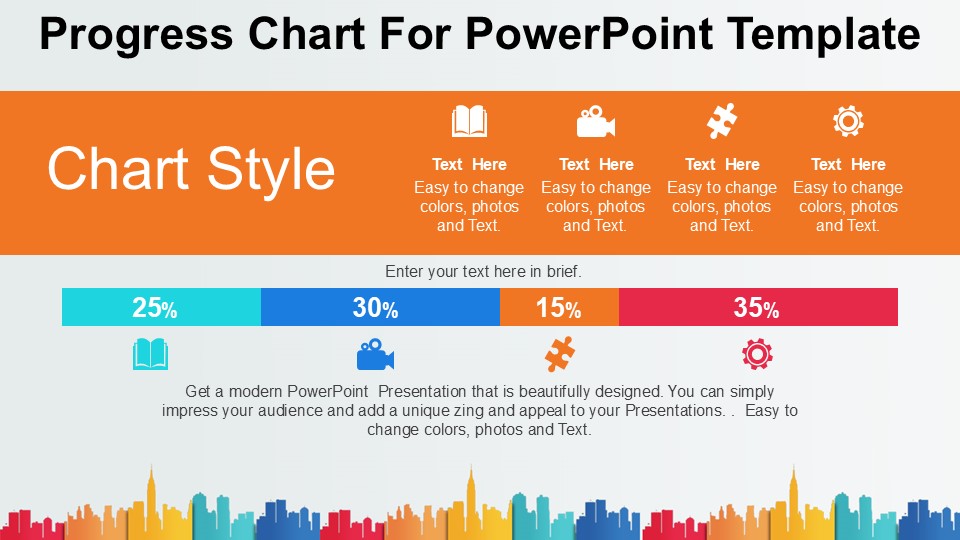 Progress Chart For PowerPoint Template

Chart Style

Text Here
Easy to change colors, photos and Text.

Text Here
Easy to change colors, photos and Text.

Text Here
Easy to change colors, photos and Text.

Text Here
Easy to change colors, photos and Text.

Enter your text here in brief.

25%

30%

15%

35%

Get a modern PowerPoint Presentation that is beautifully designed. You can simply impress your audience and add a unique zing and appeal to your Presentations. . Easy to change colors, photos and Text.